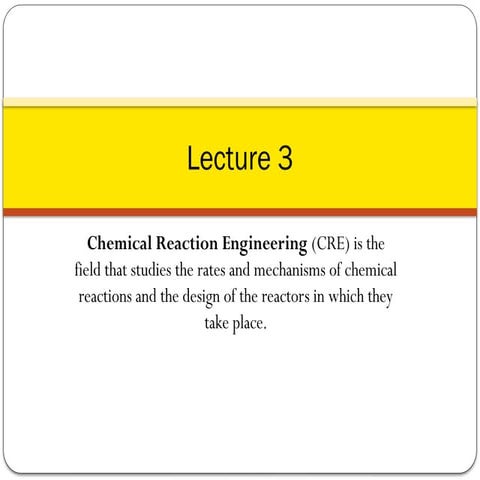 Lecture 3

Chemical Reaction Engineering (CRE) is the field that studies the rates and mechanisms of chemical reactions and the design of the reactors in which they take place.